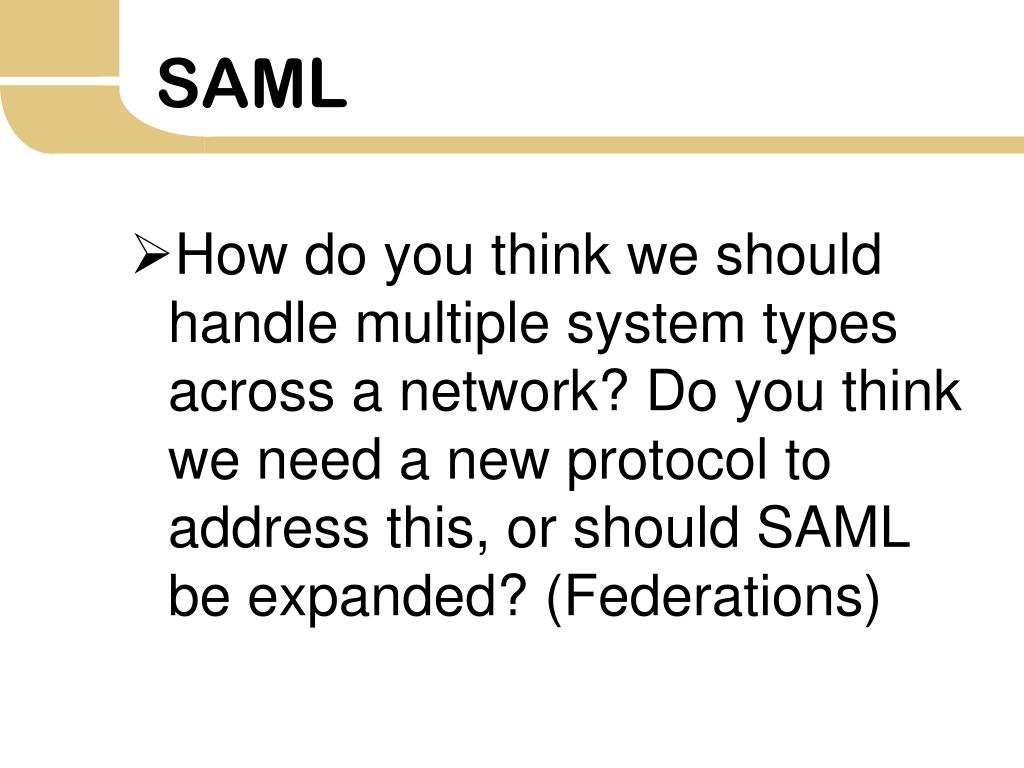 SAML

➢How do you think we should handle multiple system types across a network? Do you think we need a new protocol to address this, or should SAML be expanded? (Federations)